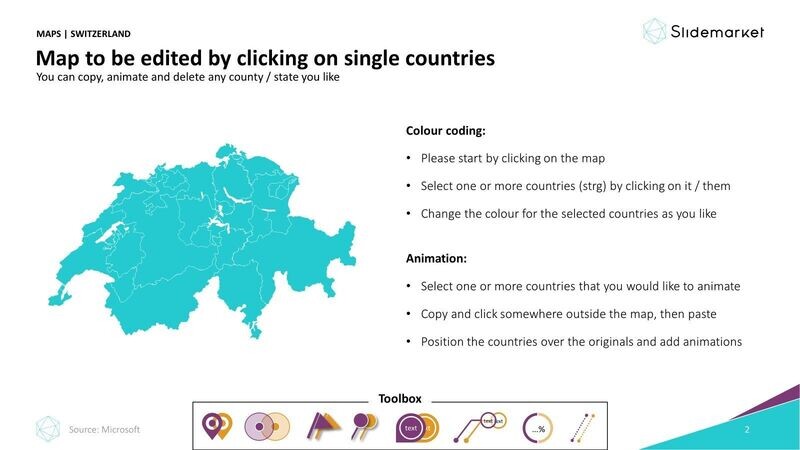 MAPS | SWITZERLAND

Slidemarket

Map to be edited by clicking on single countries

You can copy, animate and delete any county / state you like

Colour coding:

• Please start by clicking on the map

• Select one or more countries (strg) by clicking on it / them

• Change the colour for the selected countries as you like

Animation:

• Select one or more countries that you would like to animate

• Copy and click somewhere outside the map, then paste

• Position the countries over the originals and add animations

Toolbox

text

text text

...%

Source: Microsoft

2